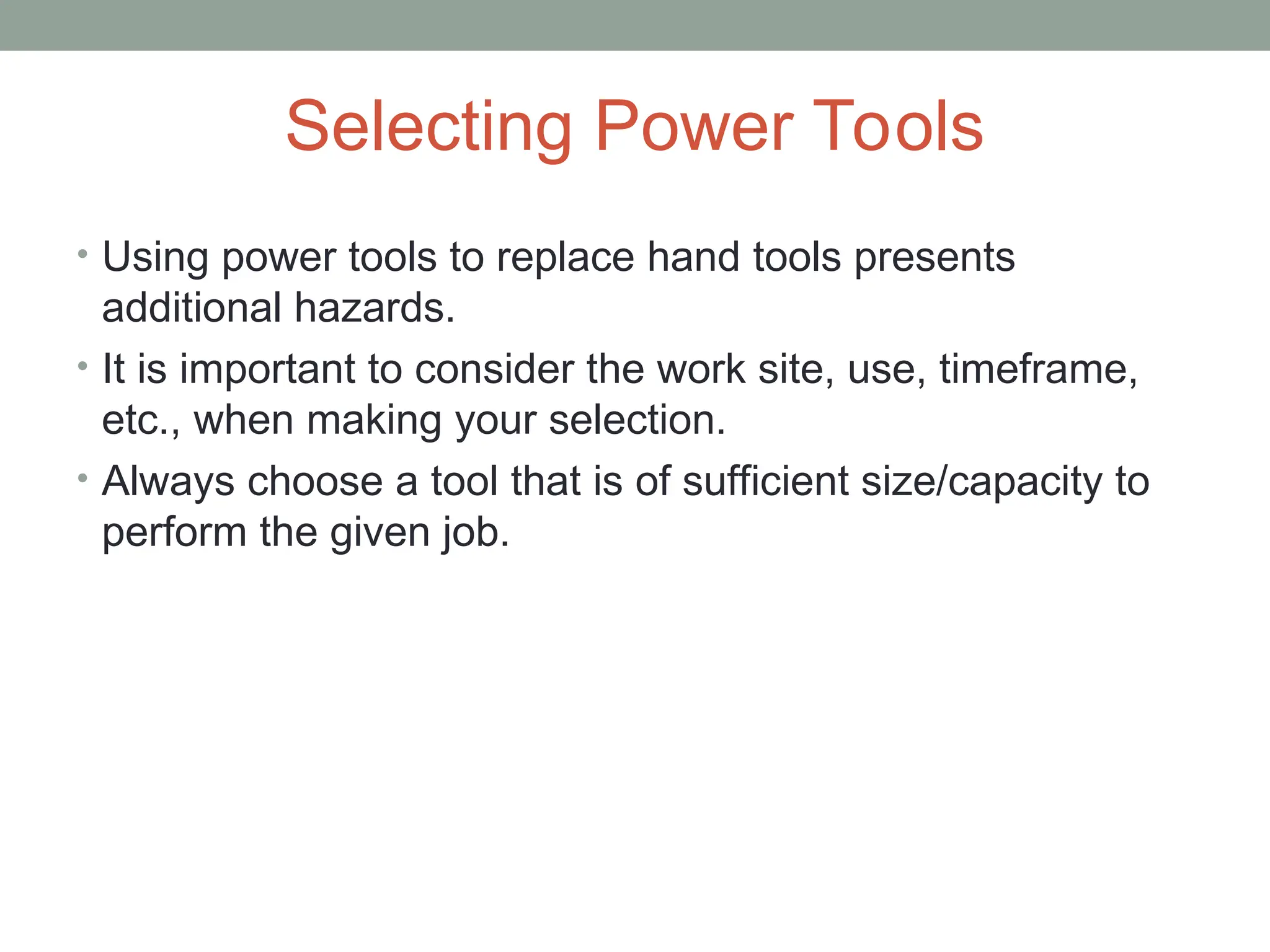 Selecting Power Tools

• Using power tools to replace hand tools presents additional hazards.
• It is important to consider the work site, use, timeframe, etc., when making your selection.
• Always choose a tool that is of sufficient size/capacity to perform the given job.